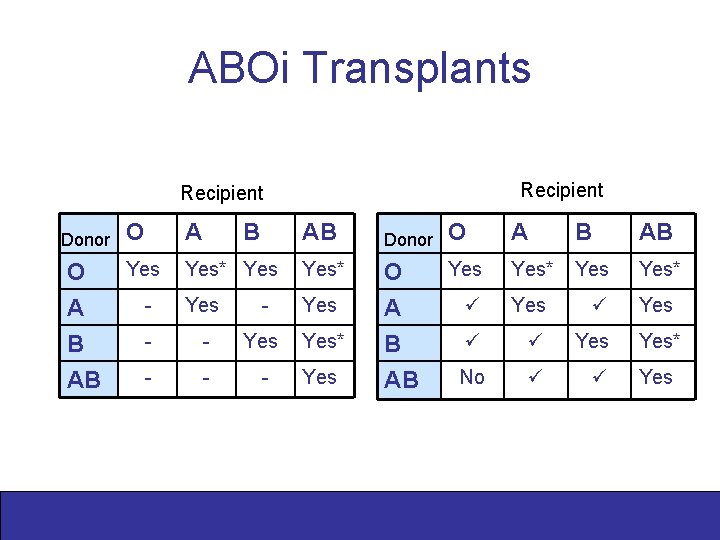 ABOi Transplants

Recipient

| Donor | O | A | B | AB |
|---|---|---|---|---|
| O | Yes | Yes* | Yes | Yes* |
| A | - | Yes | - | Yes |
| B | - | - | Yes | Yes* |
| AB | - | - | - | Yes |

Recipient

| Donor | O | A | B | AB |
|---|---|---|---|---|
| O | Yes | Yes* | Yes | Yes* |
| A | ✓ | Yes | ✓ | Yes |
| B | ✓ | ✓ | Yes | Yes* |
| AB | No | ✓ | ✓ | Yes |